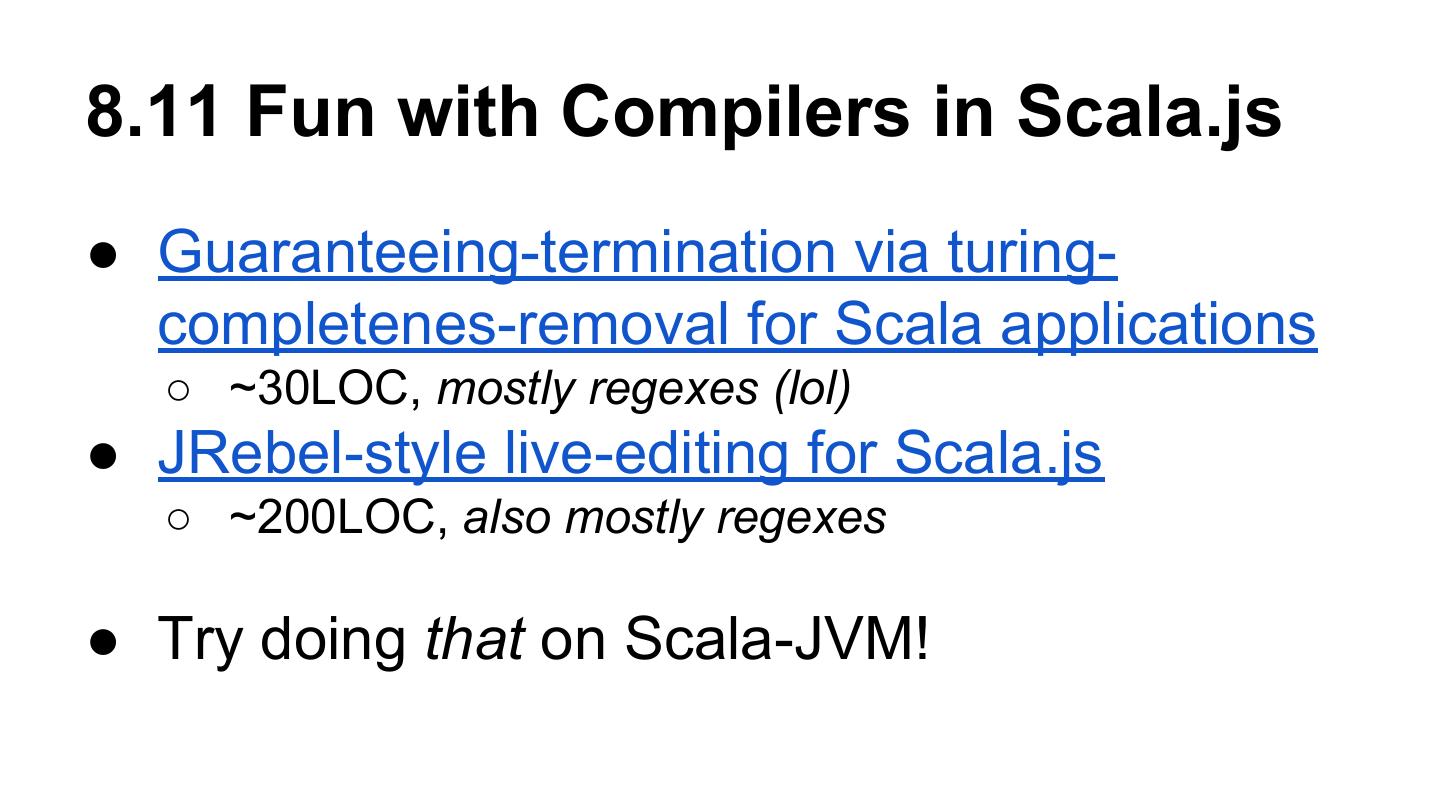 8.11 Fun with Compilers in Scala.js

● Guaranteeing-termination via turing-completenes-removal for Scala applications
○ ~30LOC, mostly regexes (lol)
● JRebel-style live-editing for Scala.js
○ ~200LOC, also mostly regexes

● Try doing that on Scala-JVM!